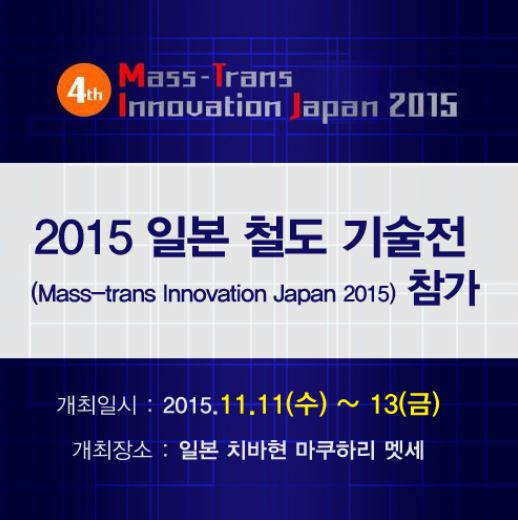 4th Mass-Trans Innovation Japan 2015

2015 일본 철도 기술전 (Mass-trans Innovation Japan 2015) 참가

개최일시 : 2015.11.11(수) ~ 13(금)

개최장소 : 일본 치바현 마쿠하리 멧세